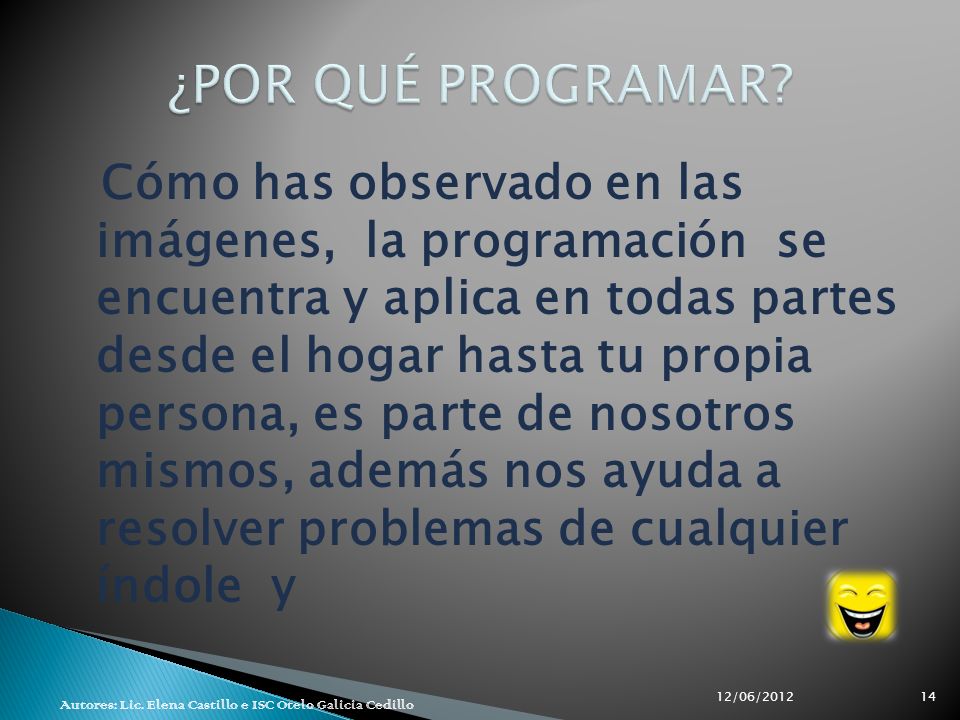 ¿POR QUÉ PROGRAMAR?

Cómo has observado en las imágenes, la programación se encuentra y aplica en todas partes desde el hogar hasta tu propia persona, es parte de nosotros mismos, además nos ayuda a resolver problemas de cualquier índole y

Autores: Lic. Elena Castillo e ISC Otelo Galicia Cedillo

12/06/2012

14